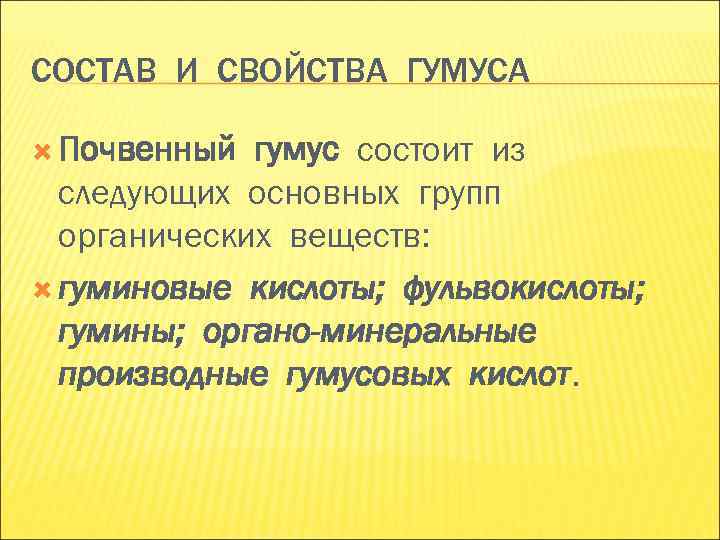 СОСТАВ И СВОЙСТВА ГУМУСА

Почвенный гумус состоит из следующих основных групп органических веществ:

гуминовые кислоты; фульвокислоты; гумины; органо-минеральные производные гумусовых кислот.